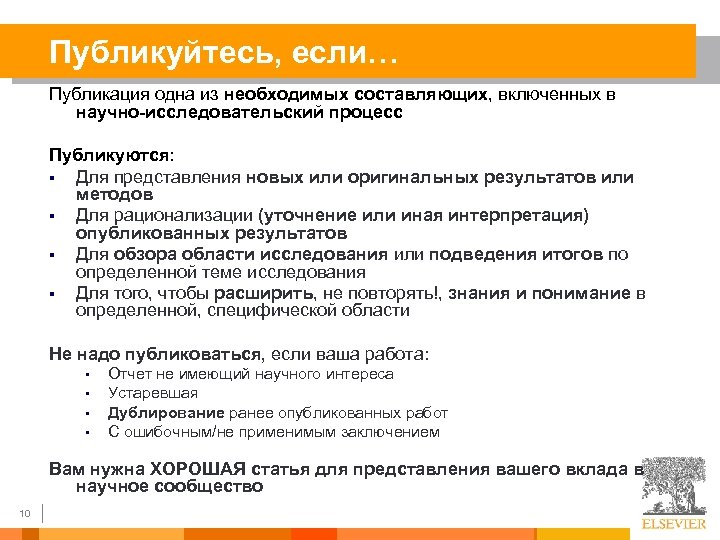 Публикуйтесь, если…

Публикация одна из необходимых составляющих, включенных в научно-исследовательский процесс

Публикуются:
▪ Для представления новых или оригинальных результатов или методов
▪ Для рационализации (уточнение или иная интерпретация) опубликованных результатов
▪ Для обзора области исследования или подведения итогов по определенной теме исследования
▪ Для того, чтобы расширить, не повторять!, знания и понимание в определенной, специфической области

Не надо публиковаться, если ваша работа:
▪ Отчет не имеющий научного интереса
▪ Устаревшая
▪ Дублирование ранее опубликованных работ
▪ С ошибочным/не применимым заключением

Вам нужна ХОРОШАЯ статья для представления вашего вклада в научное сообщество

10

ELSEVIER